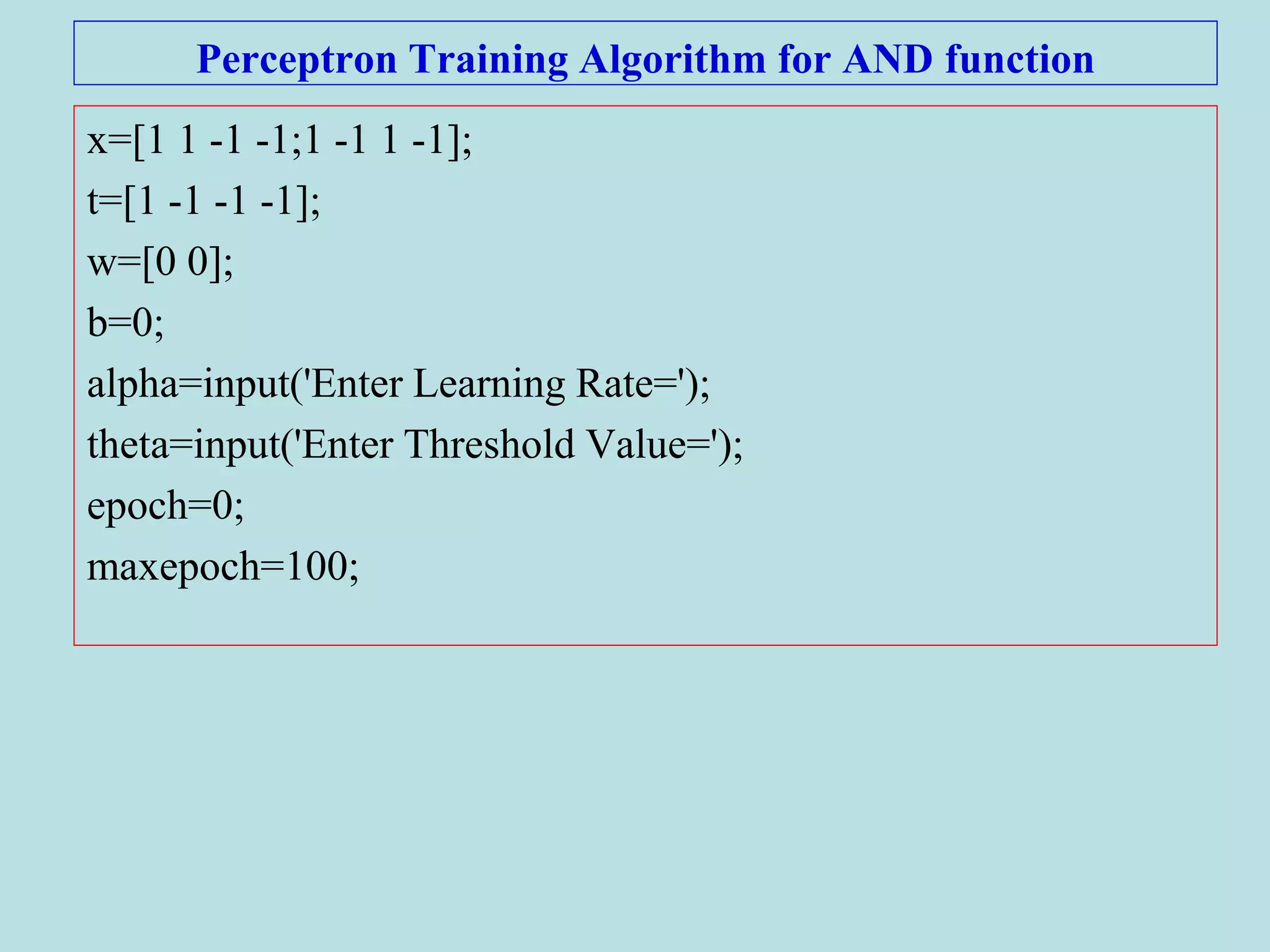 Perceptron Training Algorithm for AND function

x=[1 1 -1 -1;1 -1 1 -1];
t=[1 -1 -1 -1];
w=[0 0];
b=0;
alpha=input('Enter Learning Rate=');
theta=input('Enter Threshold Value=');
epoch=0;
maxepoch=100;